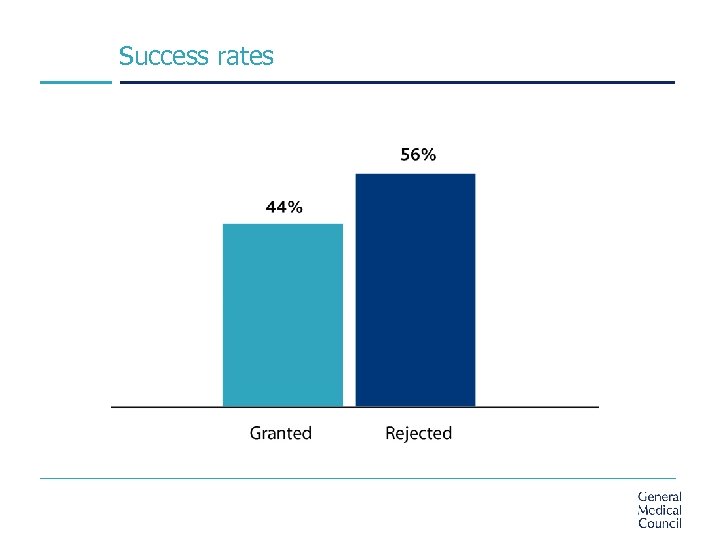 Success rates

44%

56%

Granted

Rejected

General
Medical
Council